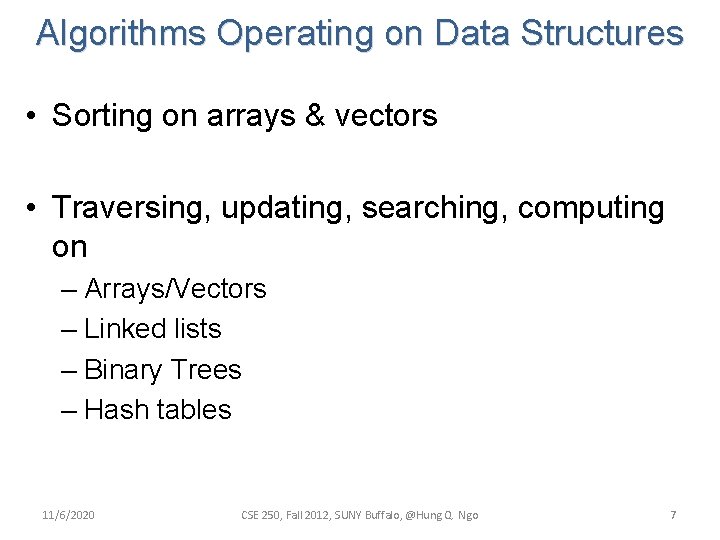 Algorithms Operating on Data Structures

• Sorting on arrays & vectors

• Traversing, updating, searching, computing on
– Arrays/Vectors
– Linked lists
– Binary Trees
– Hash tables

11/6/2020 CSE 250, Fall 2012, SUNY Buffalo, @Hung Q. Ngo 7